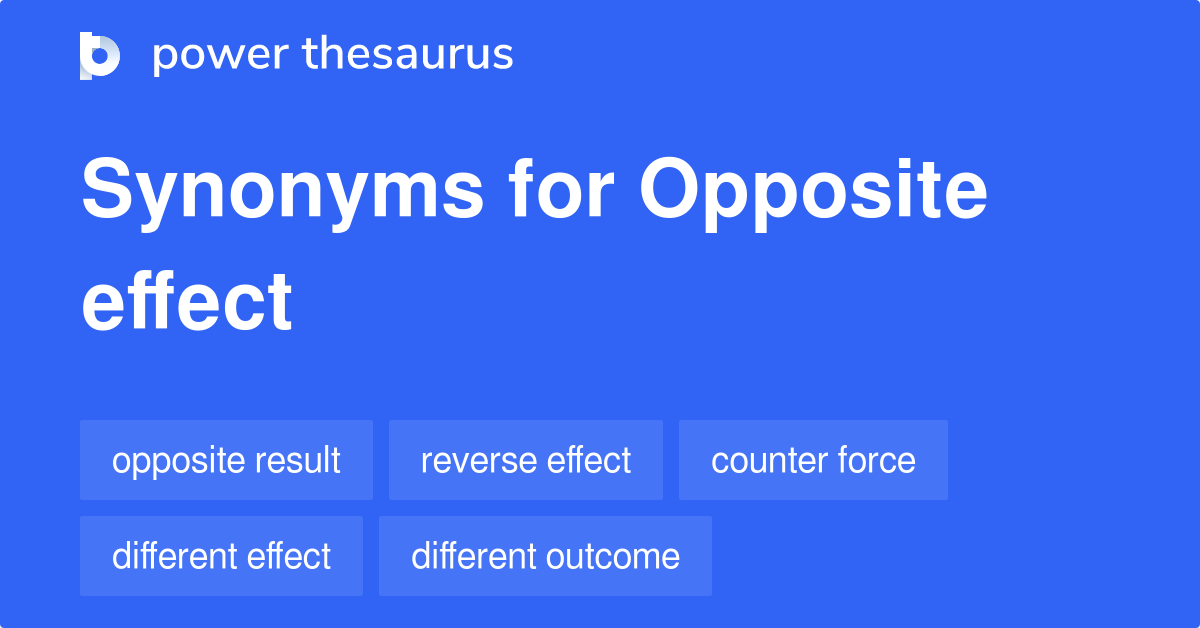 power thesaurus

Synonyms for Opposite effect

opposite result
reverse effect
counter force
different effect
different outcome